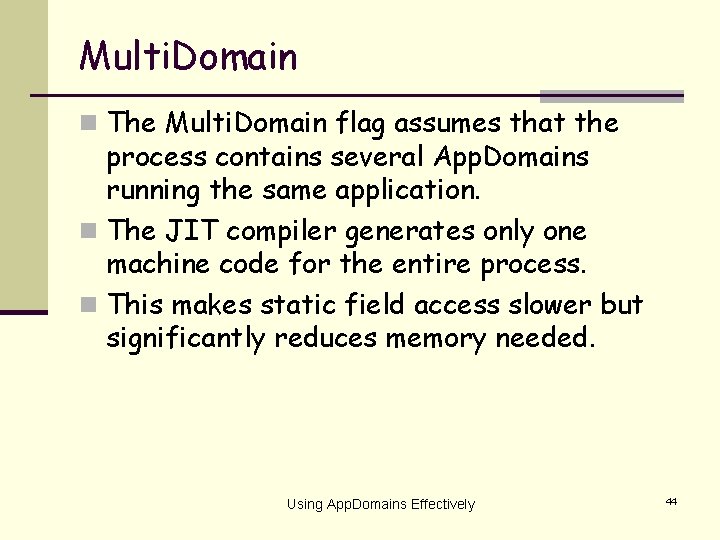 MultiDomain

The MultiDomain flag assumes that the process contains several AppDomains running the same application.

The JIT compiler generates only one machine code for the entire process.

This makes static field access slower but significantly reduces memory needed.

Using AppDomains Effectively

44